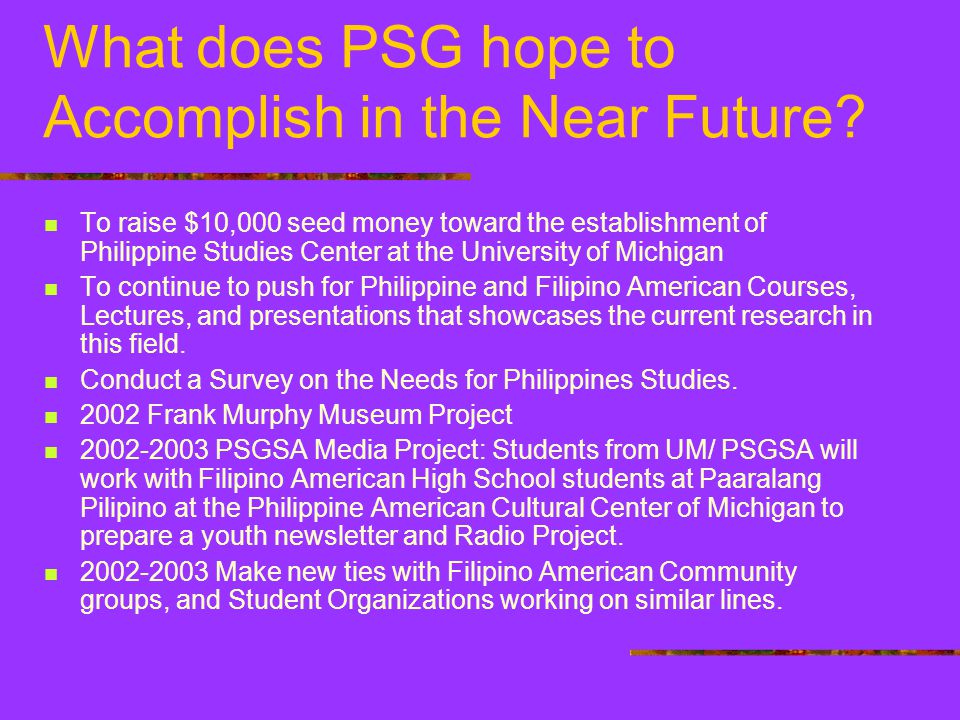 What does PSG hope to Accomplish in the Near Future?

- To raise \$10,000 seed money toward the establishment of Philippine Studies Center at the University of Michigan
- To continue to push for Philippine and Filipino American Courses, Lectures, and presentations that showcases the current research in this field.
- Conduct a Survey on the Needs for Philippines Studies.
- 2002 Frank Murphy Museum Project
- 2002-2003 PSGSA Media Project: Students from UM/ PSGSA will work with Filipino American High School students at Paaralang Pilipino at the Philippine American Cultural Center of Michigan to prepare a youth newsletter and Radio Project.
- 2002-2003 Make new ties with Filipino American Community groups, and Student Organizations working on similar lines.